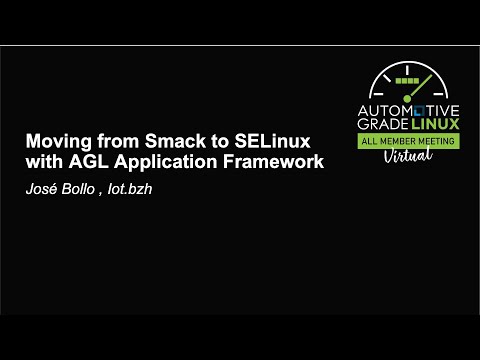 AUTOMOTIVE GRADE LINUX
ALL MEMBER MEETING
Virtual

Moving from Smack to SELinux with AGL Application Framework

José Bollo , Iot.bzh